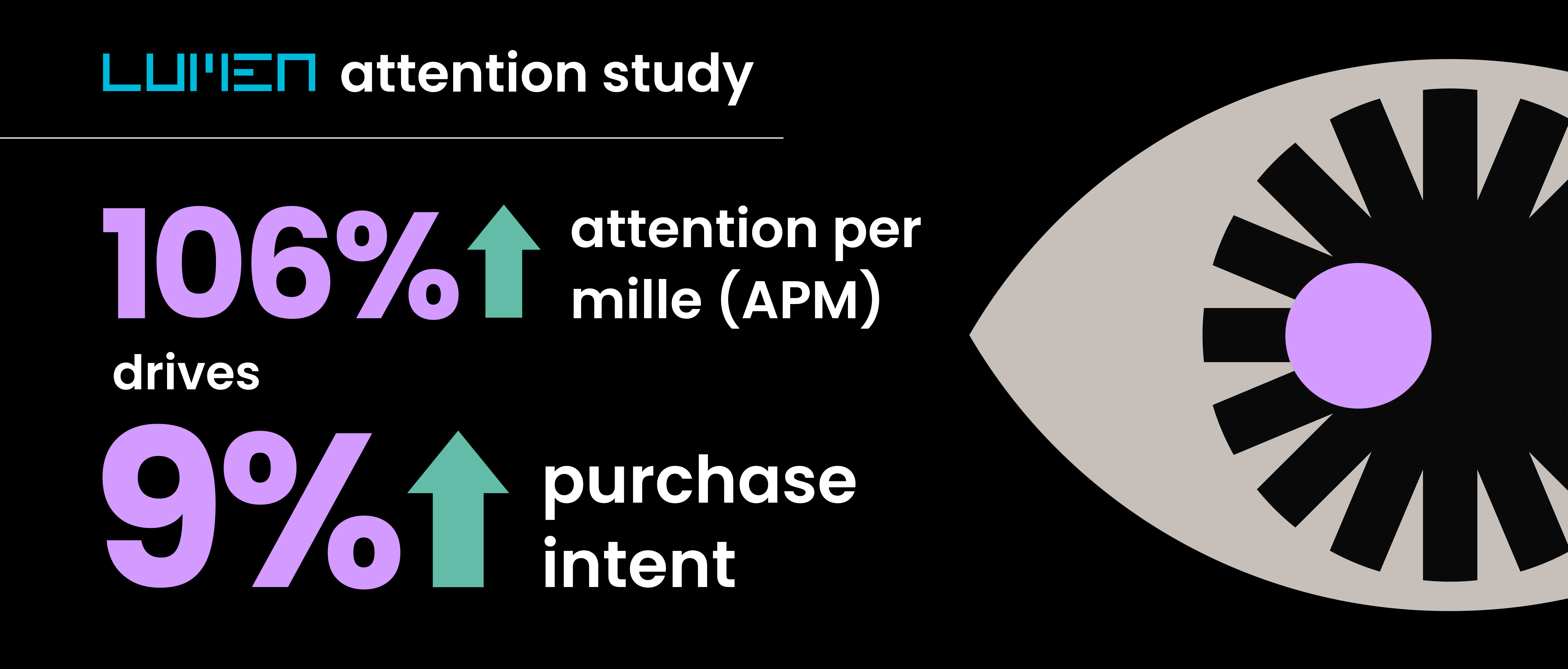 LUMEN attention study

106% attention per mille (APM)

drives

9% purchase intent